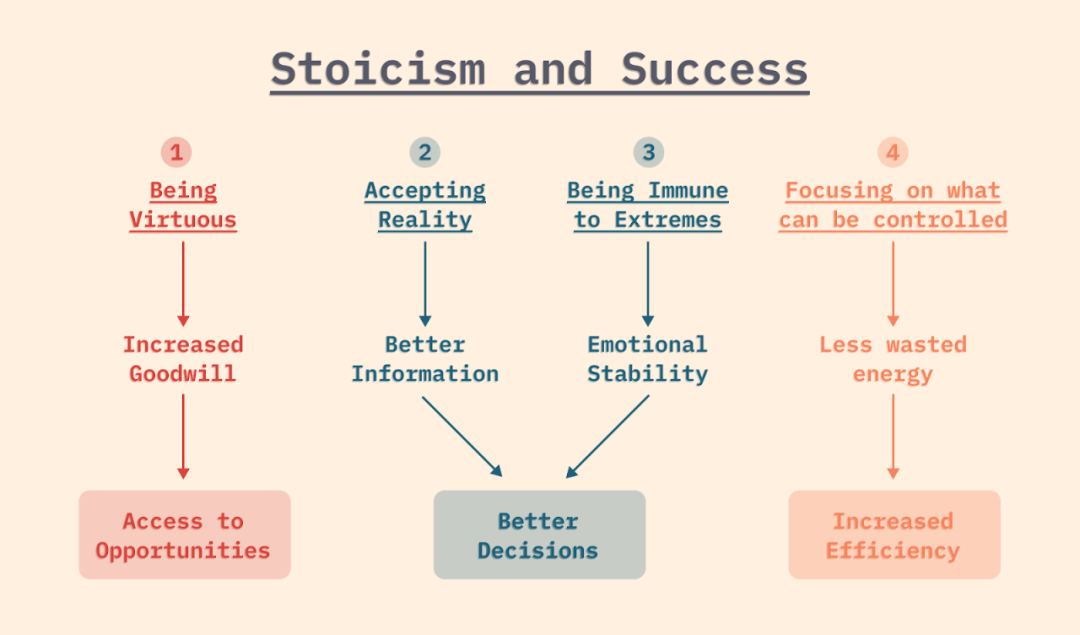 Stoicism and Success

1
Being Virtuous

Increased Goodwill

Access to Opportunities

2
Accepting Reality

Better Information

3
Being Immune to Extremes

Emotional Stability

Better Decisions

4
Focusing on what can be controlled

Less wasted energy

Increased Efficiency